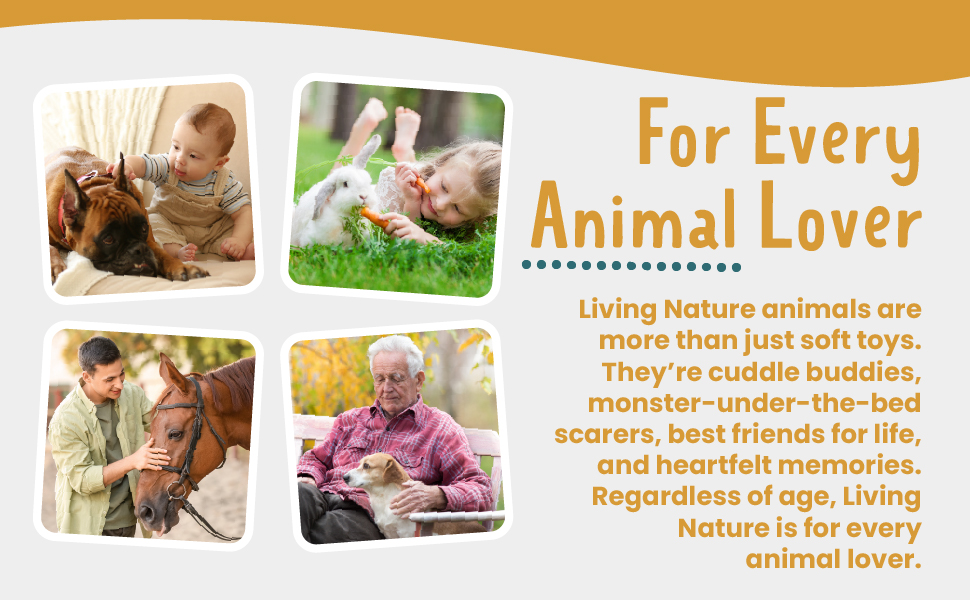 For Every Animal Lover

Living Nature animals are more than just soft toys. They're cuddle buddies, monster-under-the-bed scarers, best friends for life, and heartfelt memories. Regardless of age, Living Nature is for every animal lover.